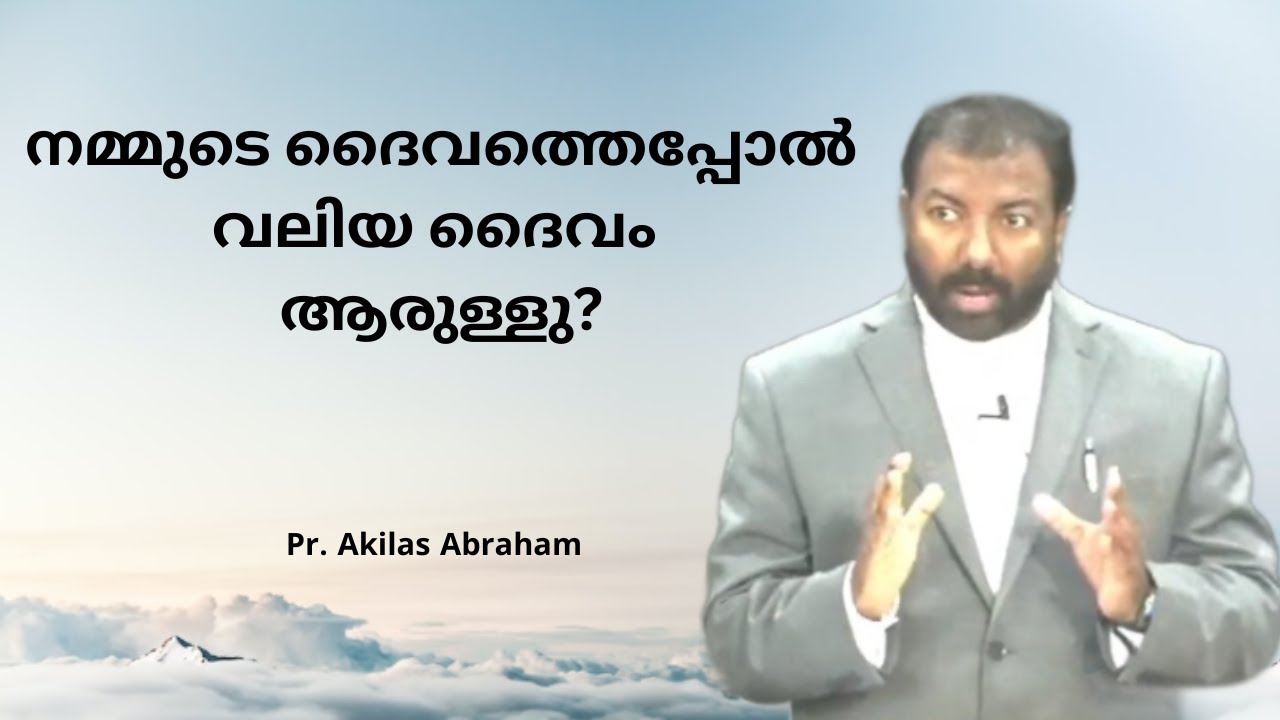 നമ്മുടെ ദൈവത്തെപ്പോൽ വലിയ ദൈവം ആരുള്ളു?

Pr. Akilas Abraham